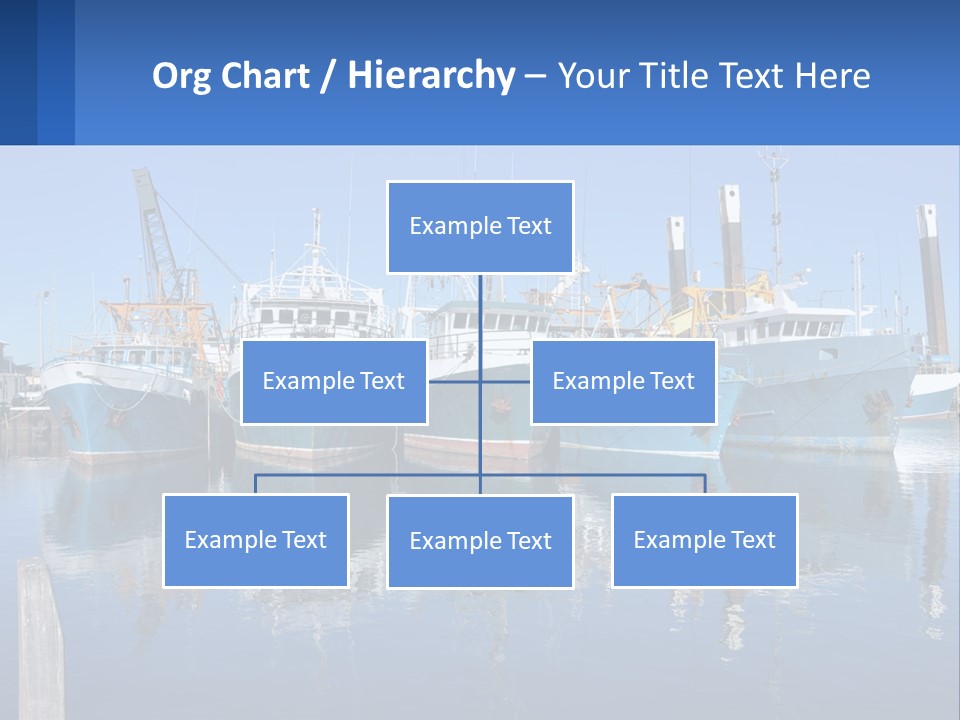 Org Chart / Hierarchy – Your Title Text Here

Example Text

Example Text

Example Text

Example Text

Example Text

Example Text